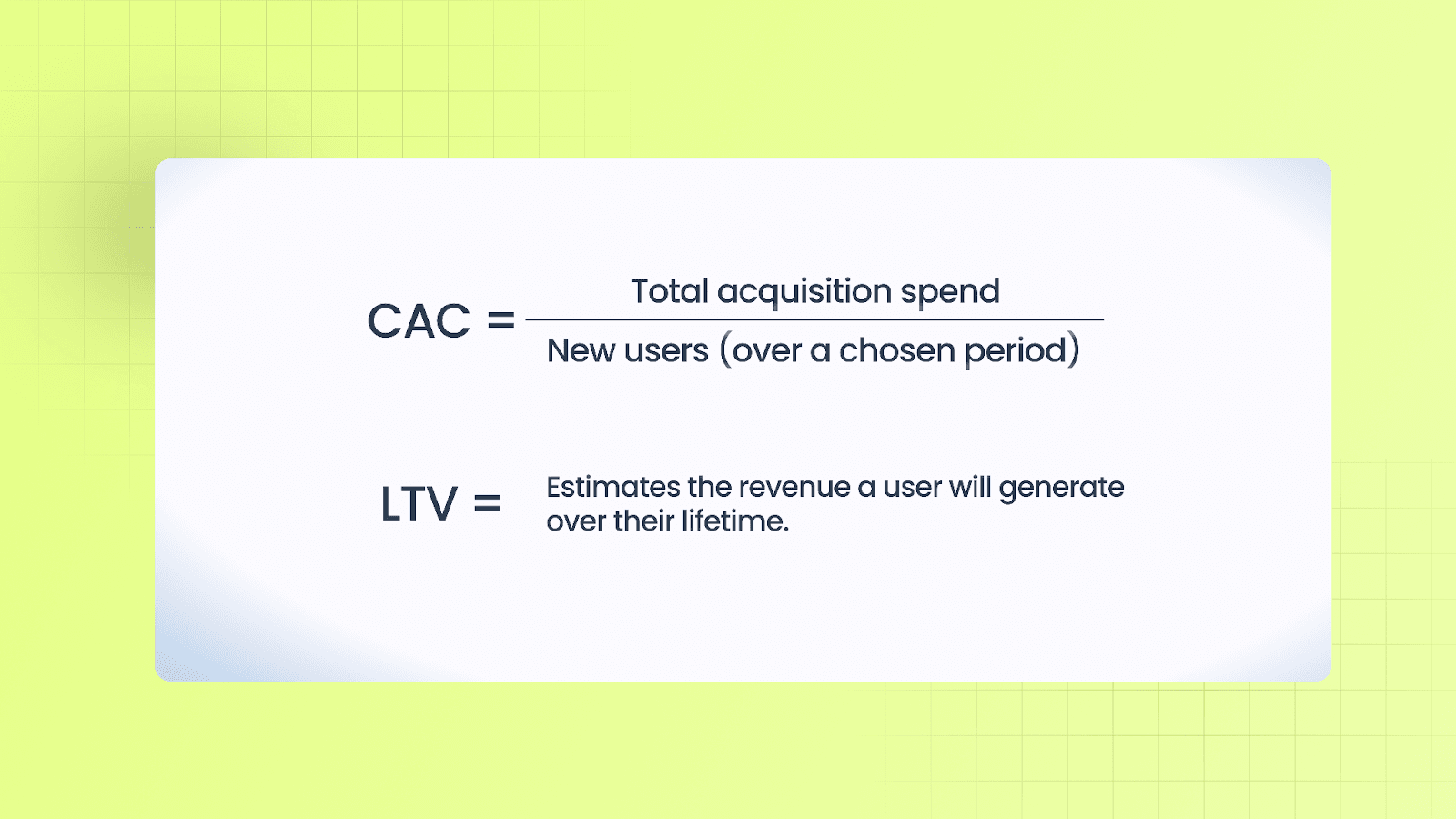 $\text{CAC} = \frac{\text{Total acquisition spend}}{\text{New users (over a chosen period)}}$

LTV = Estimates the revenue a user will generate over their lifetime.